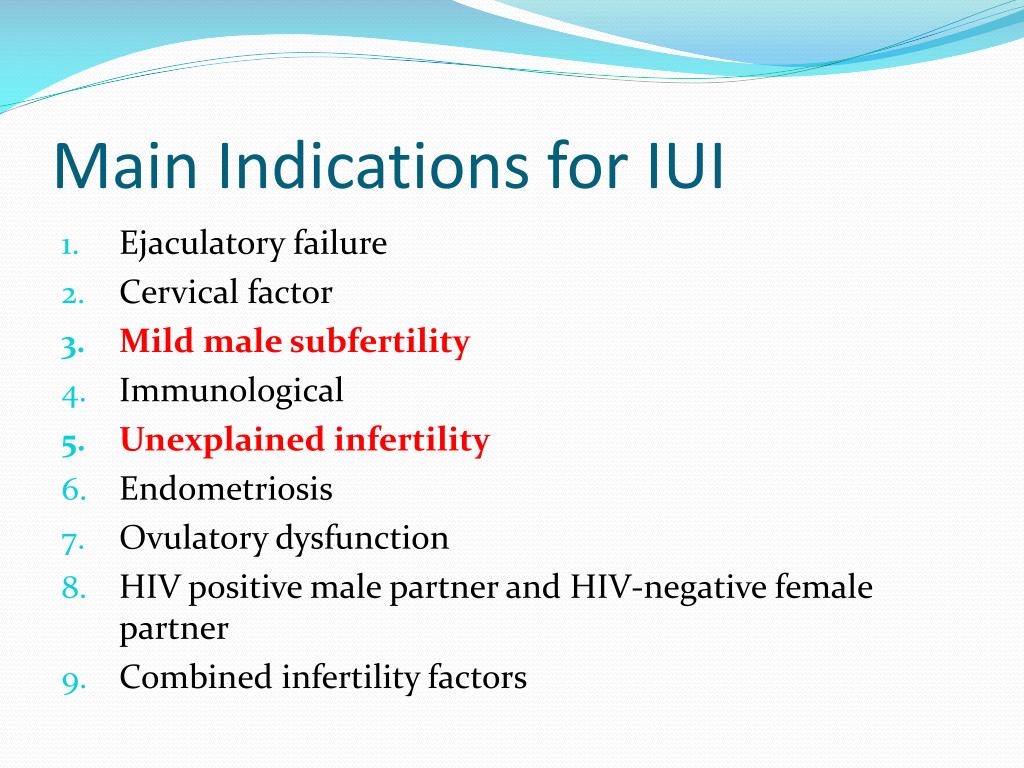 Main Indications for IUI

1. Ejaculatory failure
2. Cervical factor
3. Mild male subfertility
4. Immunological
5. Unexplained infertility
6. Endometriosis
7. Ovulatory dysfunction
8. HIV positive male partner and HIV-negative female partner
9. Combined infertility factors